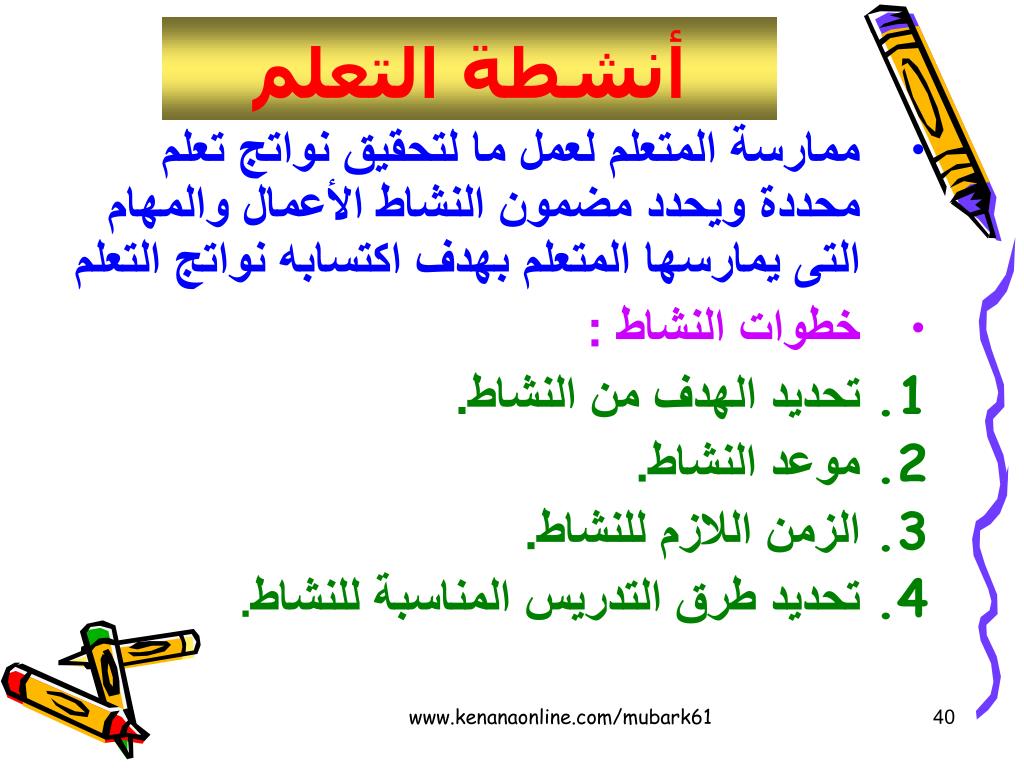 أنشطة التعلم

• ممارسة المتعلم لعمل ما لتحقيق نواتج تعلم محددة ويحدد مضمون النشاط الأعمال والمهام التى يمارسها المتعلم بهدف اكتسابه نواتج التعلم

• خطوات النشاط :

1. تحديد الهدف من النشاط.

2. موعد النشاط.

3. الزمن اللازم للنشاط.

4. تحديد طرق التدريس المناسبة للنشاط.

www.kenanaonline.com/mubark61

40